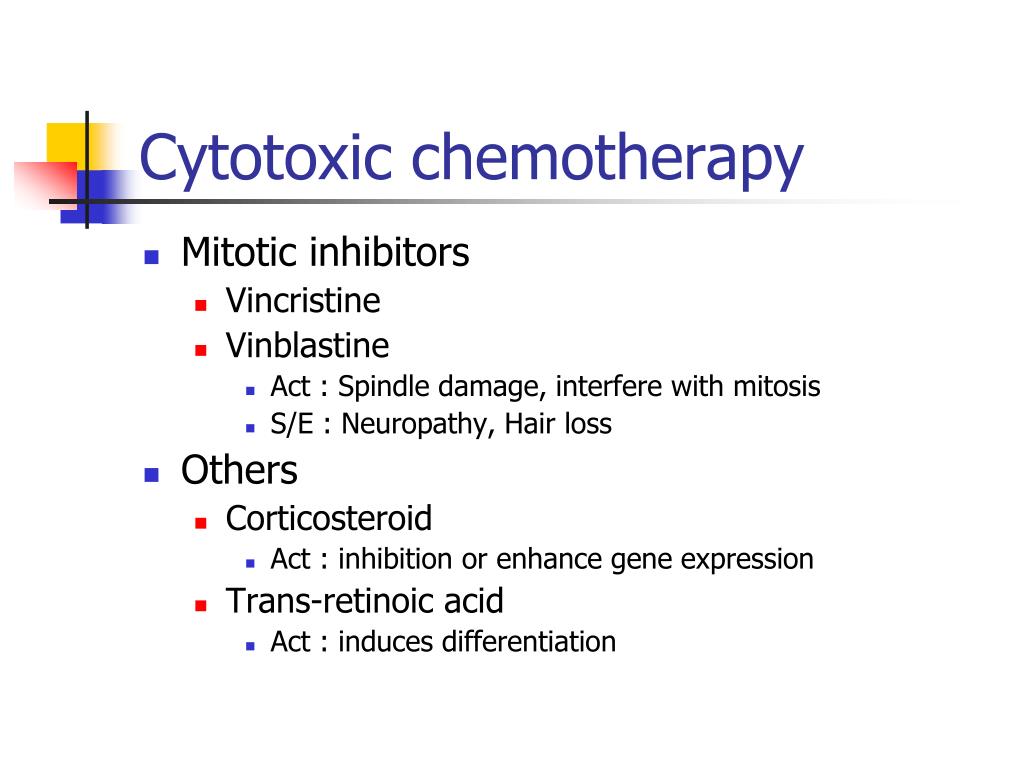 Cytotoxic chemotherapy

- Mitotic inhibitors
  - Vincristine
  - Vinblastine
    - Act : Spindle damage, interfere with mitosis
    - S/E : Neuropathy, Hair loss
- Others
  - Corticosteroid
    - Act : inhibition or enhance gene expression
  - Trans-retinoic acid
    - Act : induces differentiation